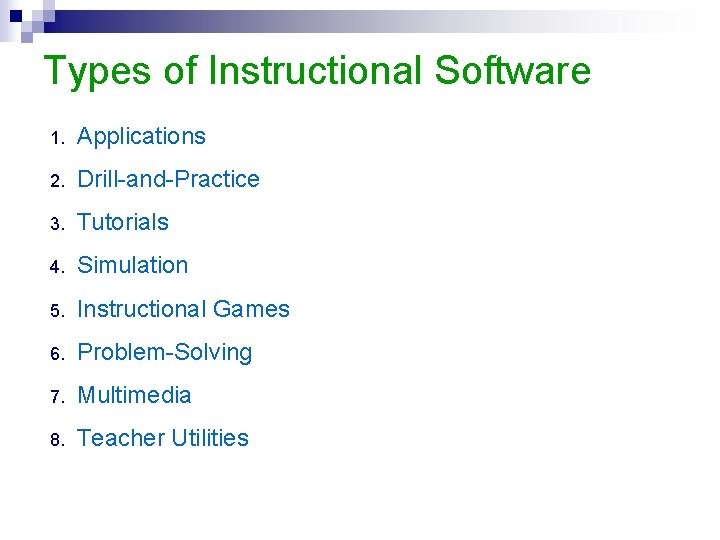 Types of Instructional Software

1. Applications
2. Drill-and-Practice
3. Tutorials
4. Simulation
5. Instructional Games
6. Problem-Solving
7. Multimedia
8. Teacher Utilities